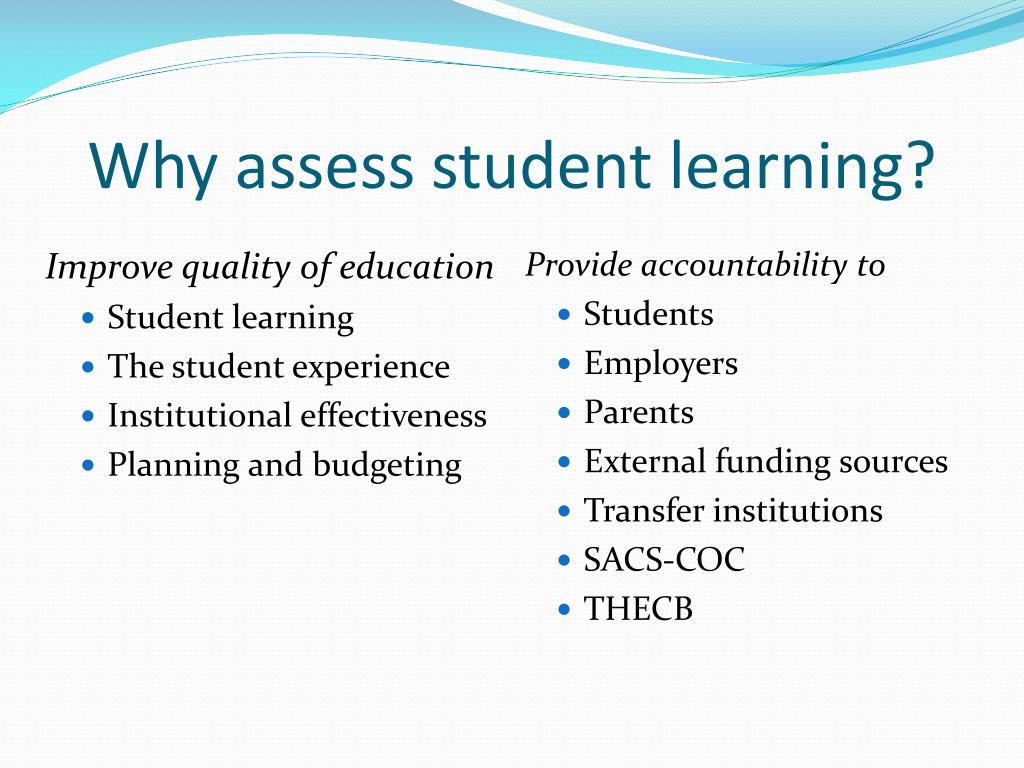 Why assess student learning?

Improve quality of education
- Student learning
- The student experience
- Institutional effectiveness
- Planning and budgeting

Provide accountability to
- Students
- Employers
- Parents
- External funding sources
- Transfer institutions
- SACS-COC
- THECB